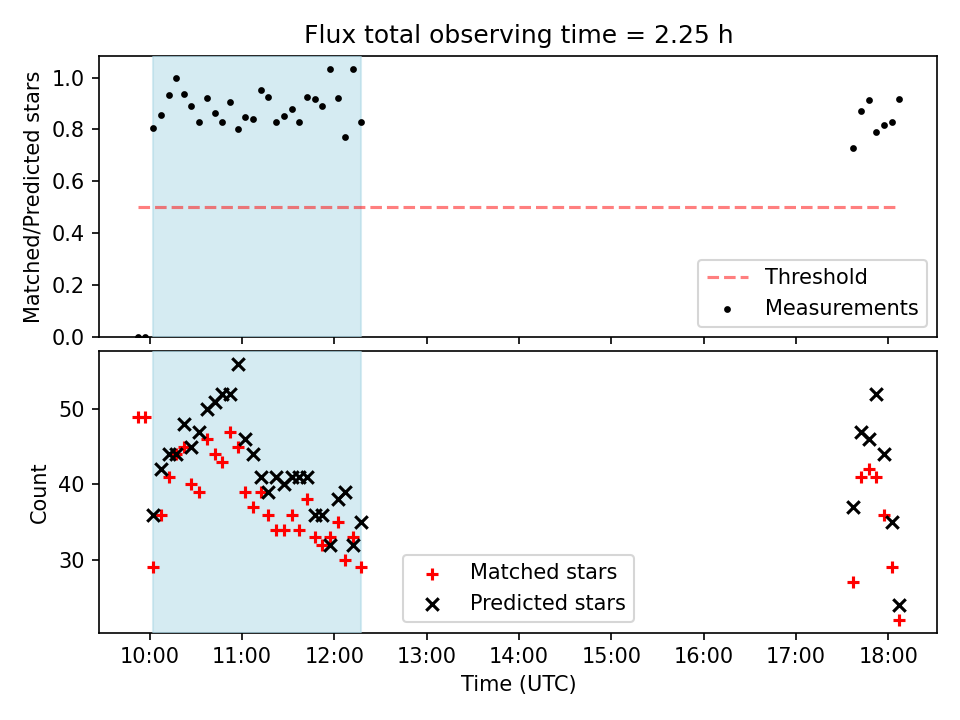 Flux total observing time = 2.25 h

Matched/Predicted stars

1.0
0.8
0.6
0.4
0.2
0.0

Threshold
Measurements

Count

50
40
30

Matched stars
Predicted stars

10:00
11:00
12:00
13:00
14:00
15:00
16:00
17:00
18:00

Time (UTC)